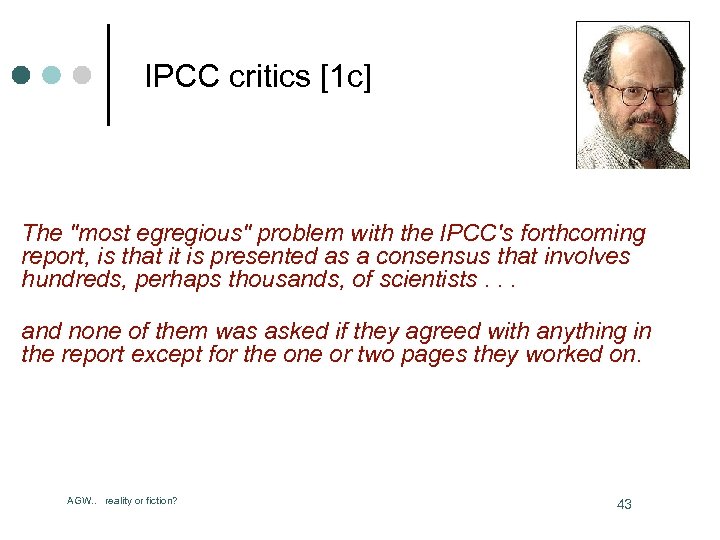 IPCC critics [1c]

The "most egregious" problem with the IPCC's forthcoming report, is that it is presented as a consensus that involves hundreds, perhaps thousands, of scientists . . .

and none of them was asked if they agreed with anything in the report except for the one or two pages they worked on.

AGW.. reality or fiction?

43